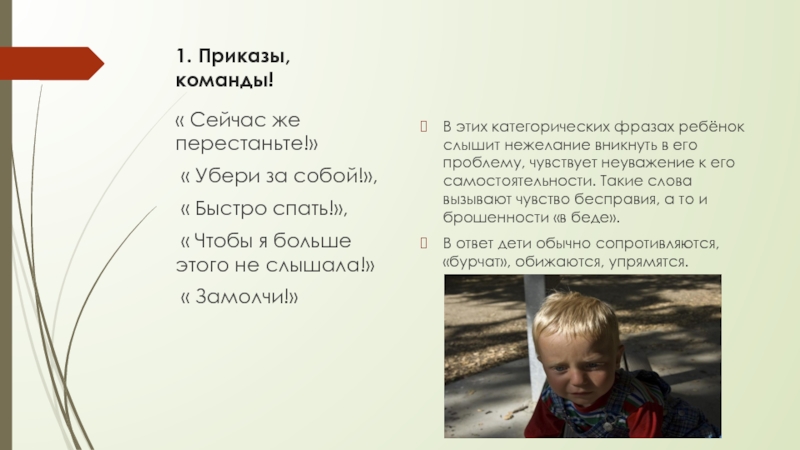 1. Приказы, команды!

« Сейчас же перестаньте!»

« Убери за собой!»,

« Быстро спать!»,

« Чтобы я больше этого не слышала!»

« Замолчи!»

В этих категорических фразах ребёнок слышит нежелание вникнуть в его проблему, чувствует неуважение к его самостоятельности. Такие слова вызывают чувство бесправия, а то и брошенности «в беде».

В ответ дети обычно сопротивляются, «бурчат», обижаются, упрямятся.